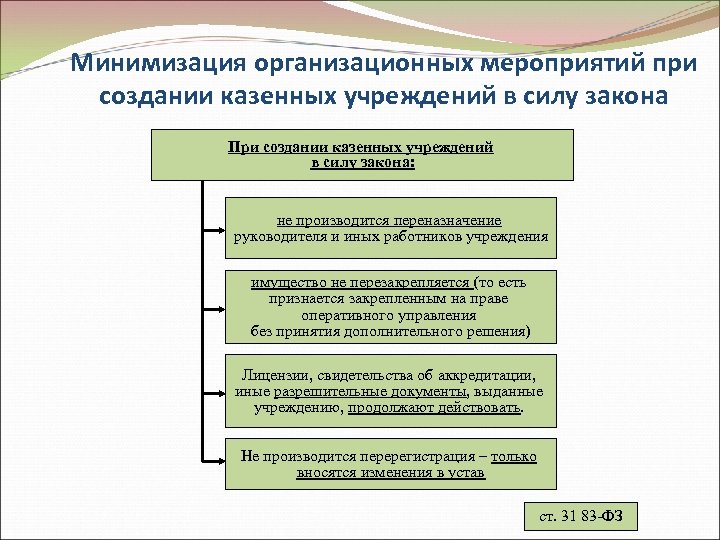 Минимизация организационных мероприятий при создании казенных учреждений в силу закона

При создании казенных учреждений в силу закона:

не производится переназначение руководителя и иных работников учреждения

имущество не перезакрепляется (то есть признается закрепленным на праве оперативного управления без принятия дополнительного решения)

Лицензии, свидетельства об аккредитации, иные разрешительные документы, выданные учреждению, продолжают действовать.

Не производится перерегистрация – только вносятся изменения в устав

ст. 31 83-ФЗ